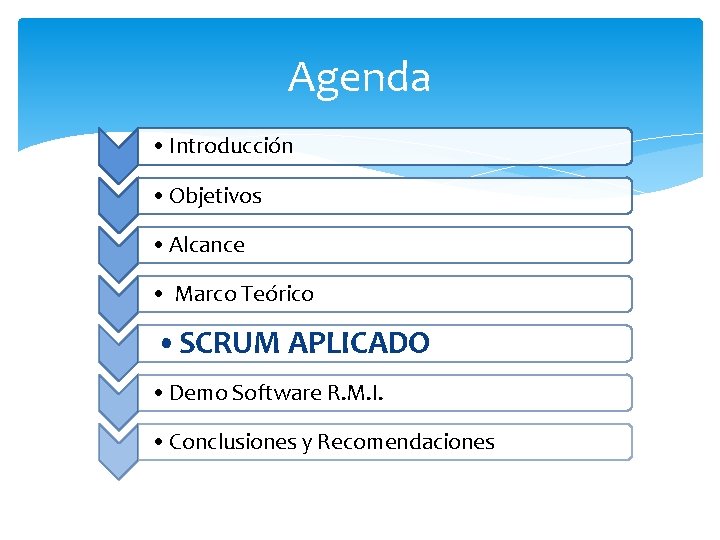 Agenda

• Introducción

• Objetivos

• Alcance

• Marco Teórico

• SCRUM APLICADO

• Demo Software R.M.I.

• Conclusiones y Recomendaciones